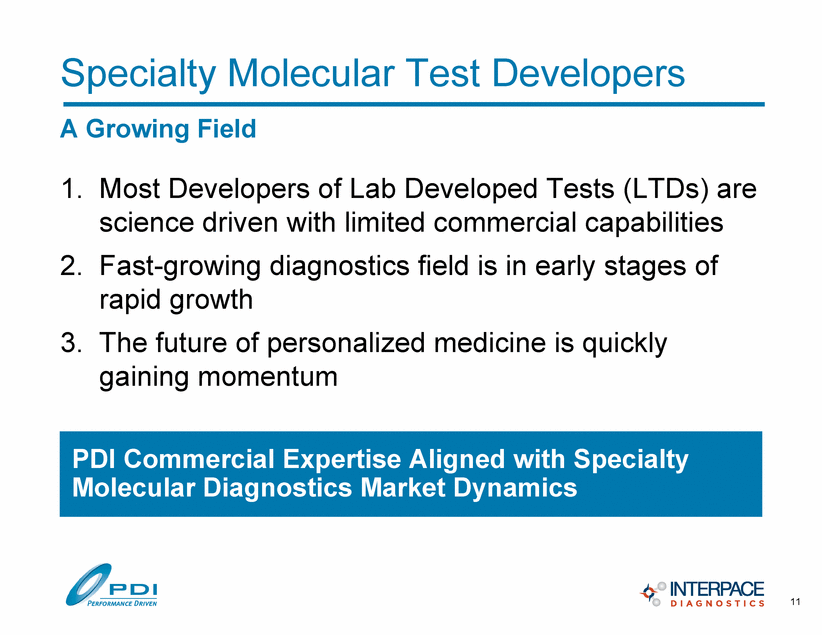 Specialty Molecular Test Developers

A Growing Field

1. Most Developers of Lab Developed Tests (LTDs) are science driven with limited commercial capabilities
2. Fast-growing diagnostics field is in early stages of rapid growth
3. The future of personalized medicine is quickly gaining momentum

PDI Commercial Expertise Aligned with Specialty Molecular Diagnostics Market Dynamics

PDI
PERFORMANCE DRIVEN

INTERPACE
DIAGNOSTICS

11